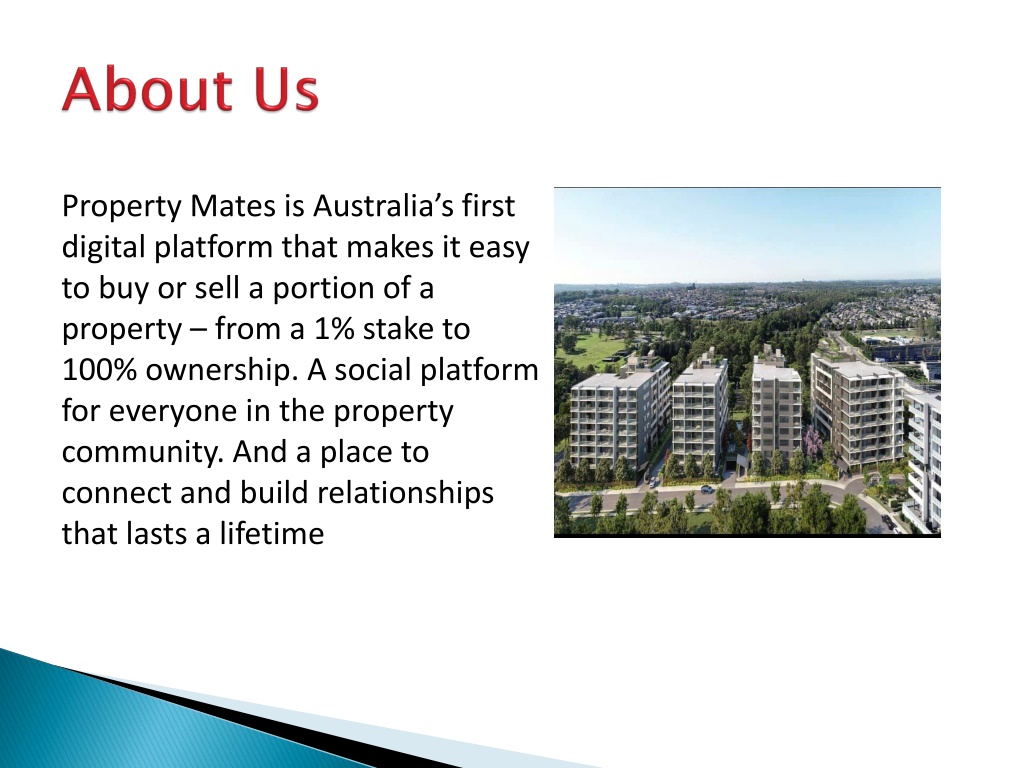 About Us

Property Mates is Australia’s first digital platform that makes it easy to buy or sell a portion of a property – from a 1% stake to 100% ownership. A social platform for everyone in the property community. And a place to connect and build relationships that lasts a lifetime